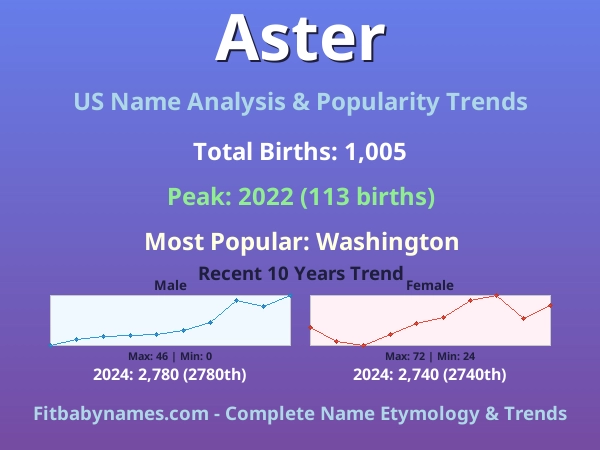 Aster

US Name Analysis & Popularity Trends

Total Births: 1,005

Peak: 2022 (113 births)

Most Popular: Washington

Recent 10 Years Trend

Male

Max: 46 | Min: 0

2024: 2,780 (2780th)

Female

Max: 72 | Min: 24

2024: 2,740 (2740th)

Fitbabynames.com - Complete Name Etymology & Trends